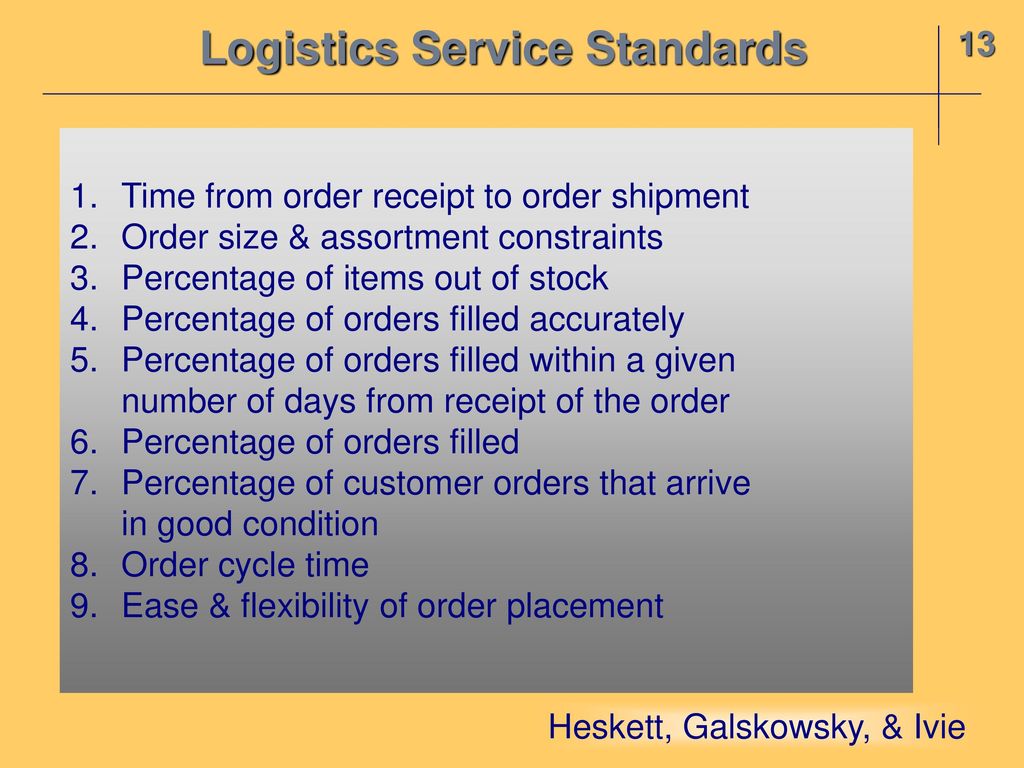 Logistics Service Standards

13

1. Time from order receipt to order shipment
2. Order size & assortment constraints
3. Percentage of items out of stock
4. Percentage of orders filled accurately
5. Percentage of orders filled within a given number of days from receipt of the order
6. Percentage of orders filled
7. Percentage of customer orders that arrive in good condition
8. Order cycle time
9. Ease & flexibility of order placement

Heskett, Galskowsky, & Ivie